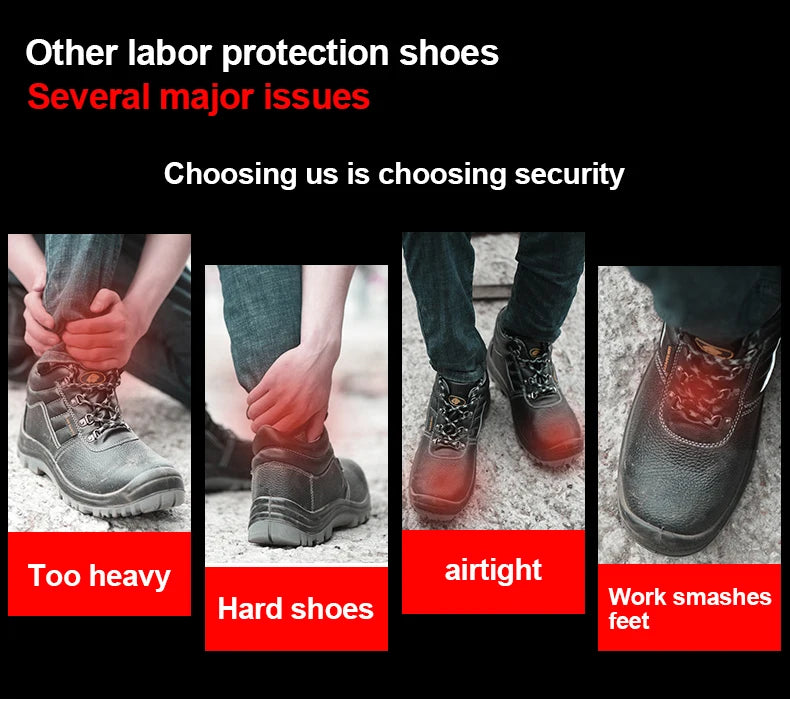 Other labor protection shoes
Several major issues

Choosing us is choosing security

Too heavy

Hard shoes

airtight

Work smashes feet